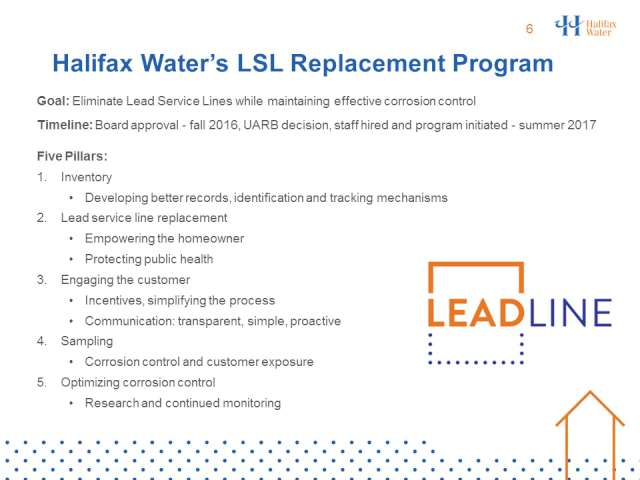 6

Halifax Water

Halifax Water's LSL Replacement Program

Goal: Eliminate Lead Service Lines while maintaining effective corrosion control

Timeline: Board approval - fall 2016, UARB decision, staff hired and program initiated - summer 2017

Five Pillars:

1. Inventory
   • Developing better records, identification and tracking mechanisms
2. Lead service line replacement
   • Empowering the homeowner
   • Protecting public health
3. Engaging the customer
   • Incentives, simplifying the process
   • Communication: transparent, simple, proactive
4. Sampling
   • Corrosion control and customer exposure
5. Optimizing corrosion control
   • Research and continued monitoring

LEADLINE